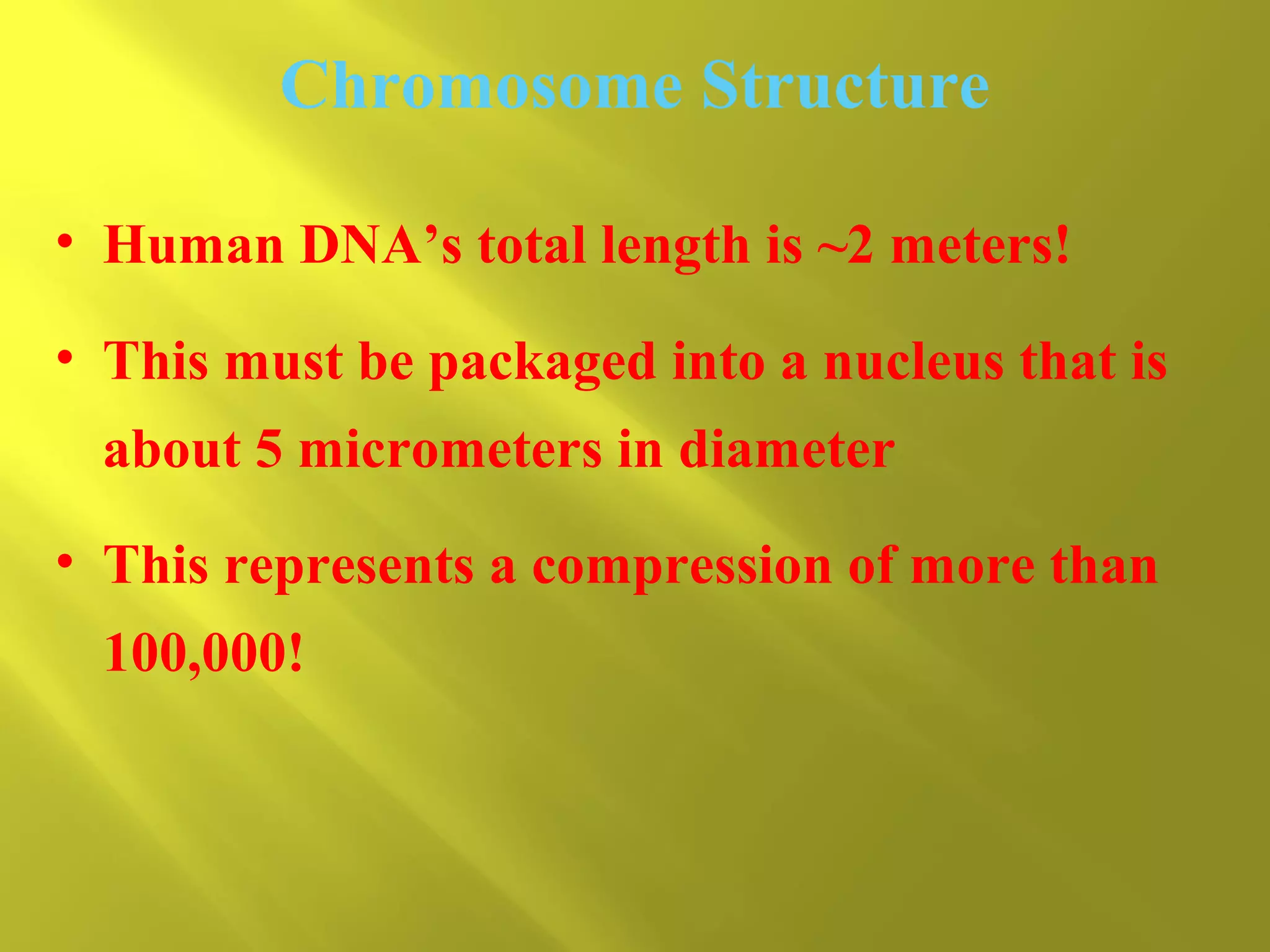 Chromosome Structure

• Human DNA’s total length is ~2 meters!

• This must be packaged into a nucleus that is about 5 micrometers in diameter

• This represents a compression of more than 100,000!